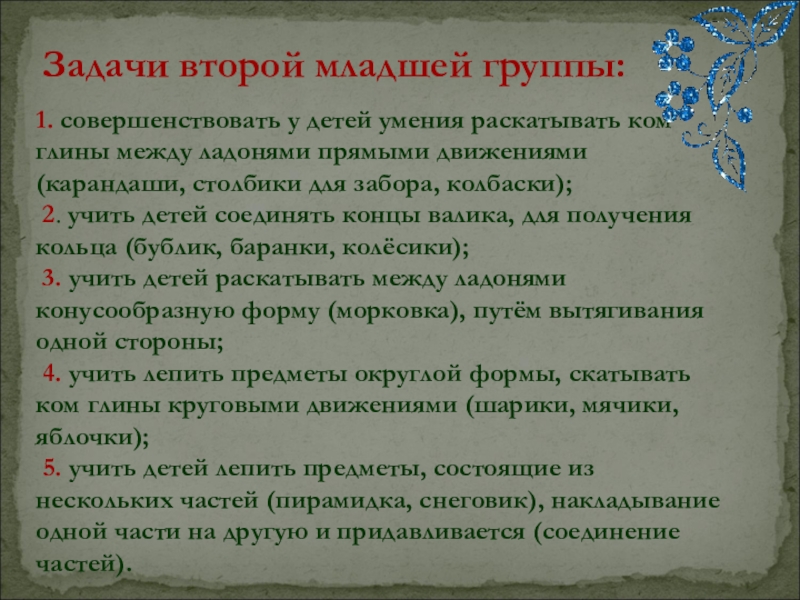 Задачи второй младшей группы:

1. совершенствовать у детей умения раскатывать ком глины между ладонями прямыми движениями (карандаши, столбики для забора, колбаски);
2. учить детей соединять концы валика, для получения кольца (бублик, баранки, колёсики);
3. учить детей раскатывать между ладонями конусообразную форму (морковка), путём вытягивания одной стороны;
4. учить лепить предметы округлой формы, скатывать ком глины круговыми движениями (шарики, мячики, яблочки);
5. учить детей лепить предметы, состоящие из нескольких частей (пирамидка, снеговик), накладывание одной части на другую и придавливается (соединение частей).